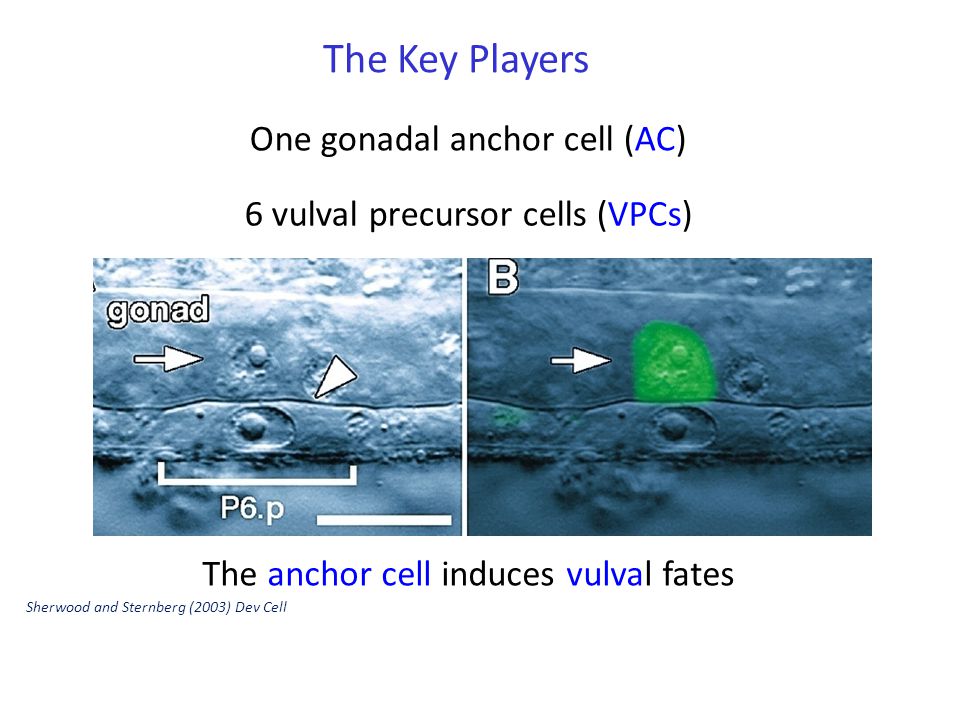 The Key Players

One gonadal anchor cell (AC)

6 vulval precursor cells (VPCs)

gonad

P6.p

B

The anchor cell induces vulval fates

Sherwood and Sternberg (2003) Dev Cell